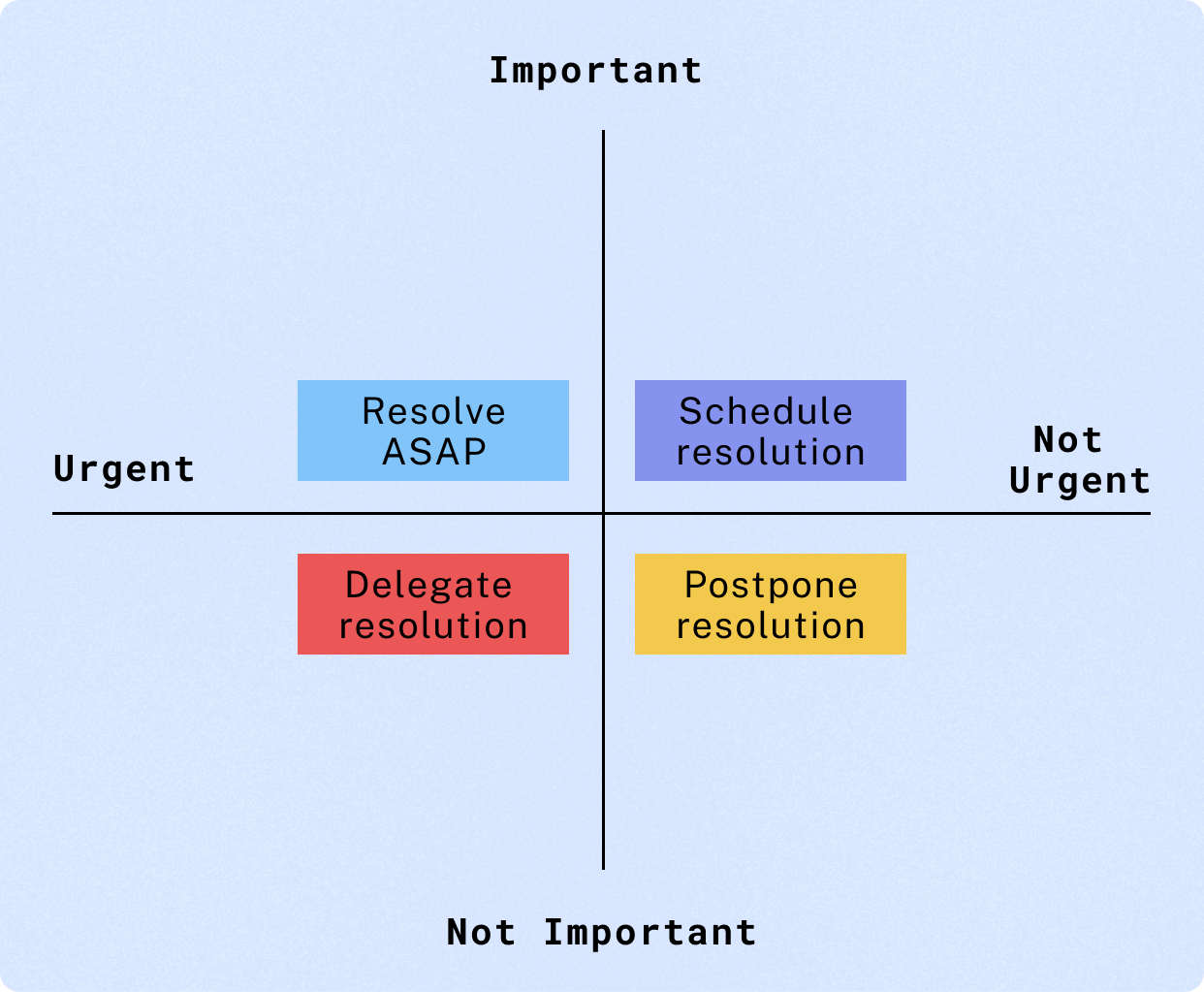 Important

Urgent

Resolve ASAP

Schedule resolution

Not Urgent

Delegate resolution

Postpone resolution

Not Important